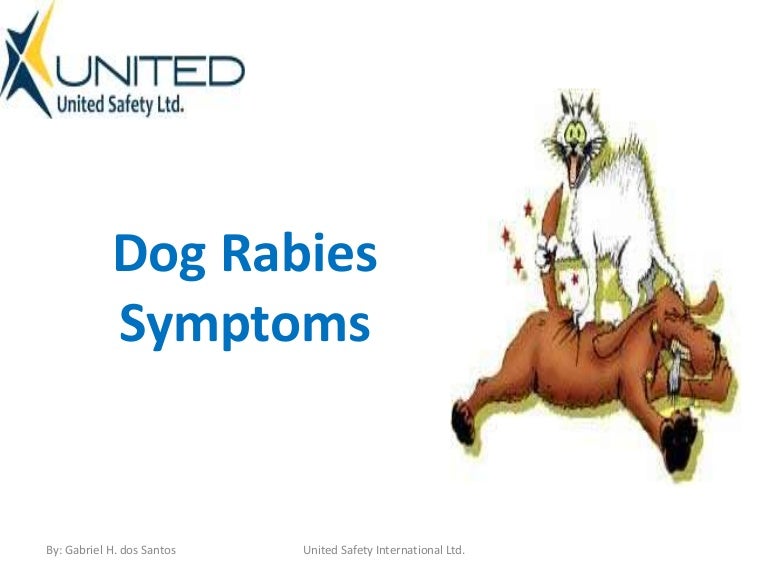 UNITED
United Safety Ltd.

Dog Rabies Symptoms

By: Gabriel H. dos Santos

United Safety International Ltd.